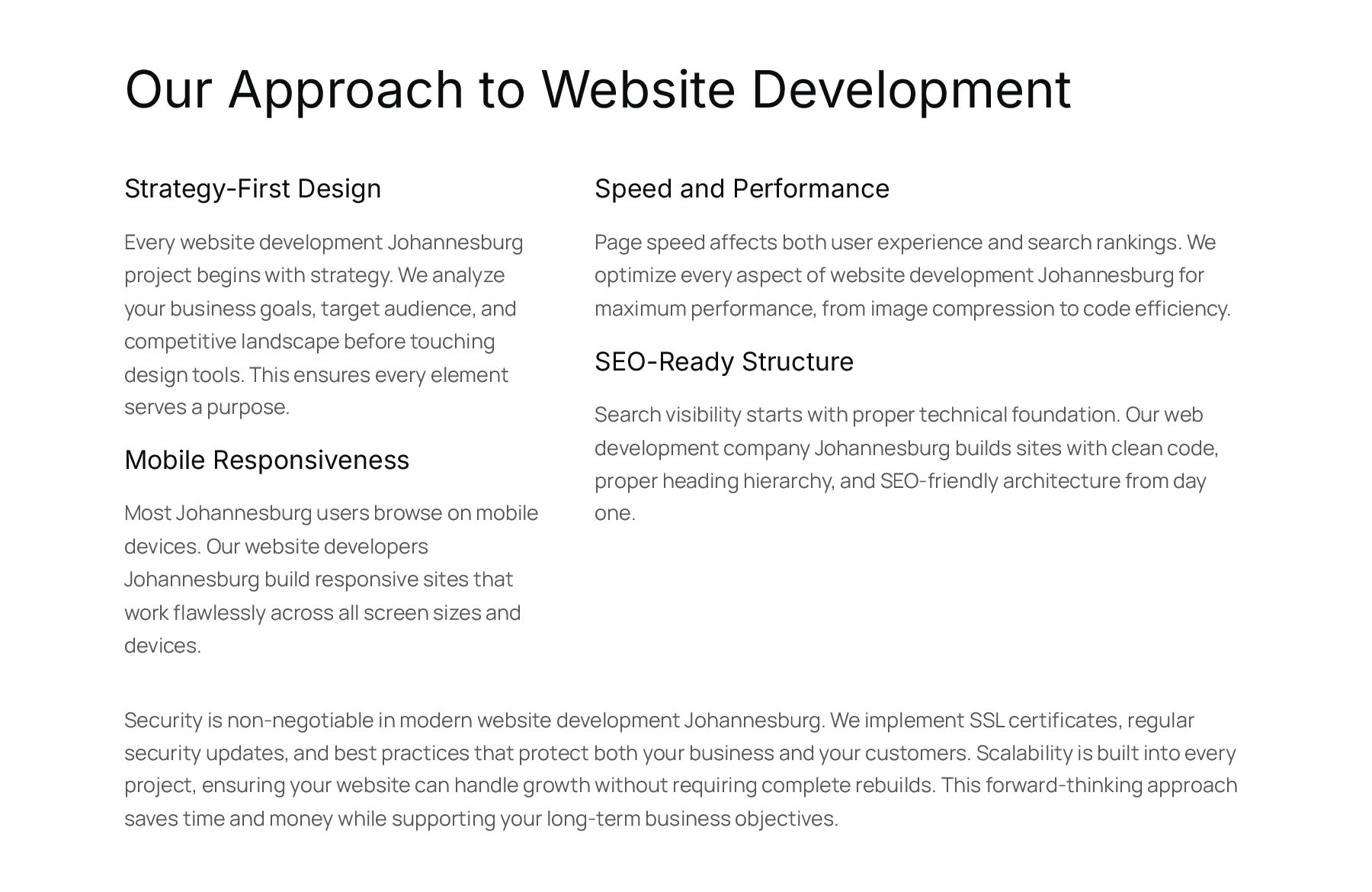 Our Approach to Website Development

Strategy-First Design

Every website development Johannesburg project begins with strategy. We analyze your business goals, target audience, and competitive landscape before touching design tools. This ensures every element serves a purpose.

Mobile Responsiveness

Most Johannesburg users browse on mobile devices. Our website developers Johannesburg build responsive sites that work flawlessly across all screen sizes and devices.

Speed and Performance

Page speed affects both user experience and search rankings. We optimize every aspect of website development Johannesburg for maximum performance, from image compression to code efficiency.

SEO-Ready Structure

Search visibility starts with proper technical foundation. Our web development company Johannesburg builds sites with clean code, proper heading hierarchy, and SEO-friendly architecture from day one.

Security is non-negotiable in modern website development Johannesburg. We implement SSL certificates, regular security updates, and best practices that protect both your business and your customers. Scalability is built into every project, ensuring your website can handle growth without requiring complete rebuilds. This forward-thinking approach saves time and money while supporting your long-term business objectives.